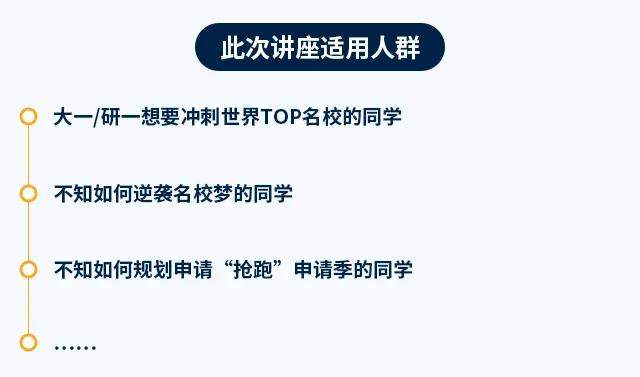 此次讲座适用人群

大一/研一想要冲刺世界TOP名校的同学

不知如何逆袭名校梦的同学

不知如何规划申请“抢跑”申请季的同学

……